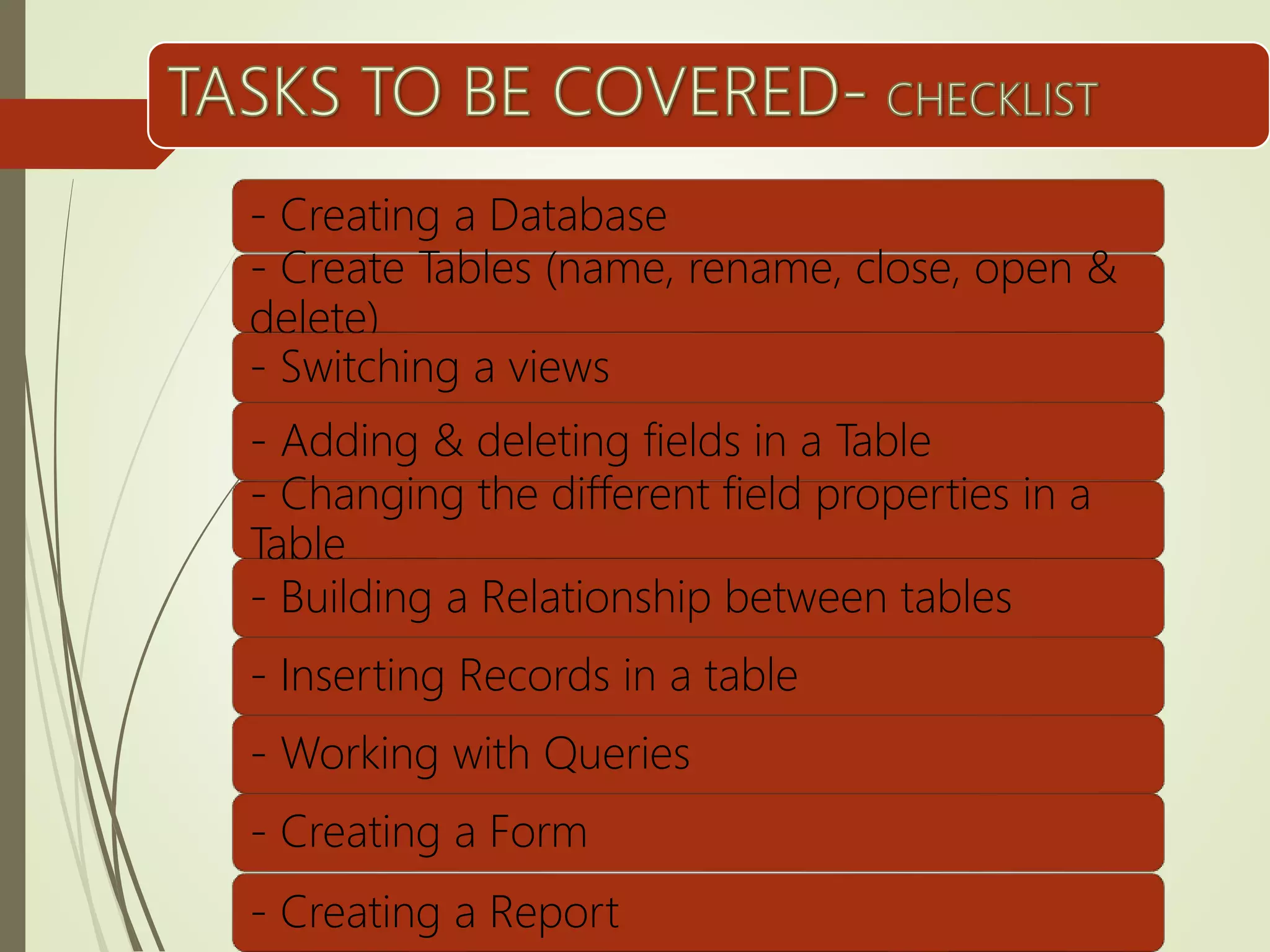 TASKS TO BE COVERED- CHECKLIST

- Creating a Database

- Create Tables (name, rename, close, open & delete)

- Switching a views

- Adding & deleting fields in a Table

- Changing the different field properties in a Table

- Building a Relationship between tables

- Inserting Records in a table

- Working with Queries

- Creating a Form

- Creating a Report